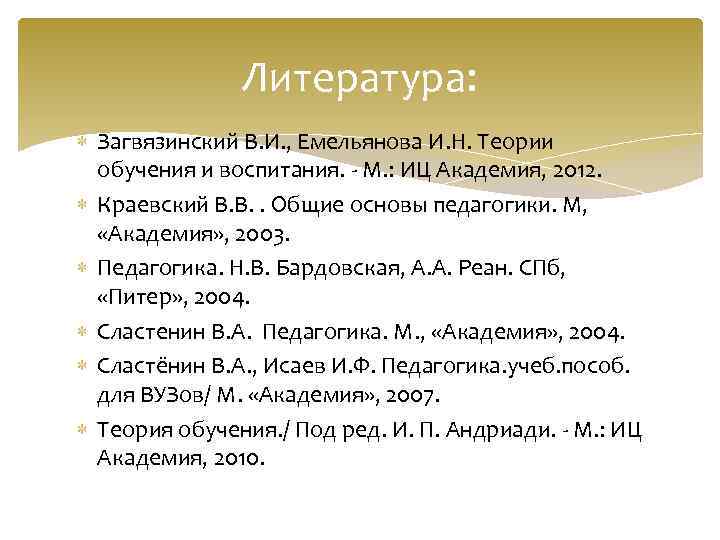 Литература:

Загвязинский В.И., Емельянова И.Н. Теории обучения и воспитания. - М.: ИЦ Академия, 2012.

Краевский В.В. . Общие основы педагогики. М, «Академия», 2003.

Педагогика. Н.В. Бардовская, А.А. Реан. СПб, «Питер», 2004.

Сластенин В.А. Педагогика. М., «Академия», 2004.

Сластёнин В.А., Исаев И.Ф. Педагогика.учеб.пособ. для ВУЗов/ М. «Академия», 2007.

Теория обучения./ Под ред. И. П. Андриади. - М.: ИЦ Академия, 2010.